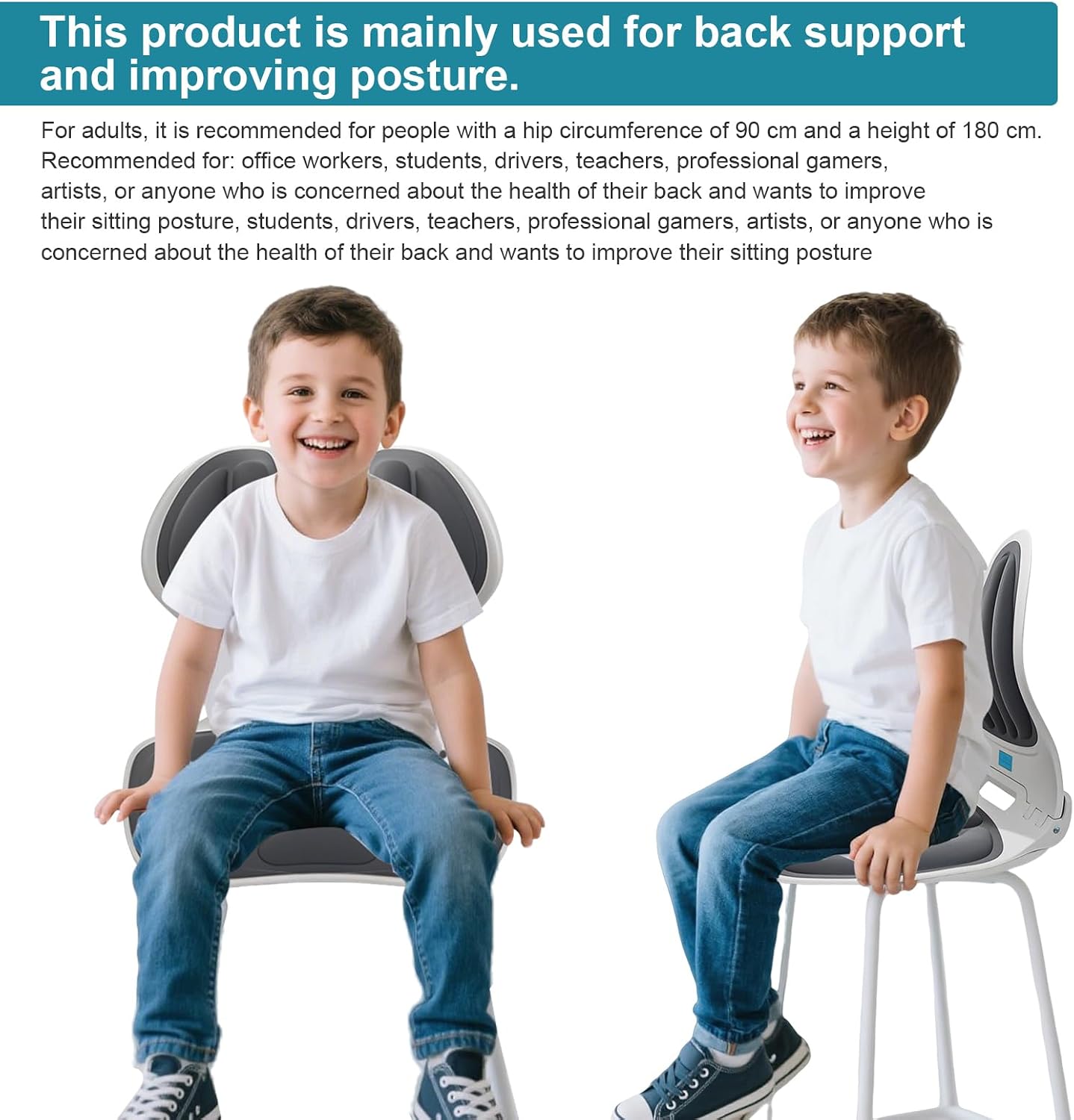 This product is mainly used for back support and improving posture.

For adults, it is recommended for people with a hip circumference of 90 cm and a height of 180 cm. Recommended for: office workers, students, drivers, teachers, professional gamers, artists, or anyone who is concerned about the health of their back and wants to improve their sitting posture, students, drivers, teachers, professional gamers, artists, or anyone who is concerned about the health of their back and wants to improve their sitting posture